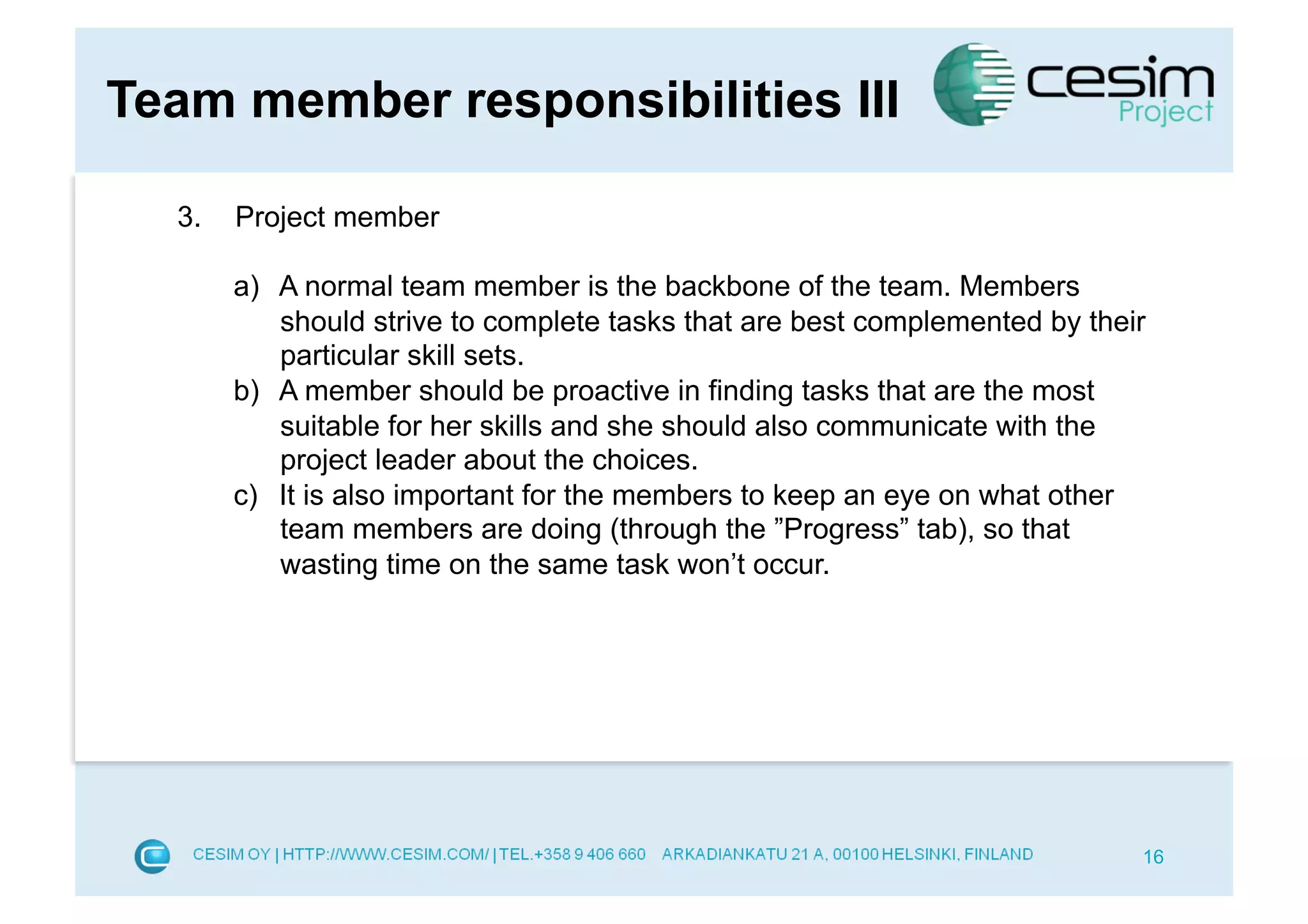 Team member responsibilities III

cesim Project

3. Project member

a) A normal team member is the backbone of the team. Members should strive to complete tasks that are best complemented by their particular skill sets.
b) A member should be proactive in finding tasks that are the most suitable for her skills and she should also communicate with the project leader about the choices.
c) It is also important for the members to keep an eye on what other team members are doing (through the ”Progress” tab), so that wasting time on the same task won’t occur.

CESIM OY | HTTP://WWW.CESIM.COM/ | TEL.+358 9 406 660 ARKADIANKATU 21 A, 00100 HELSINKI, FINLAND

16